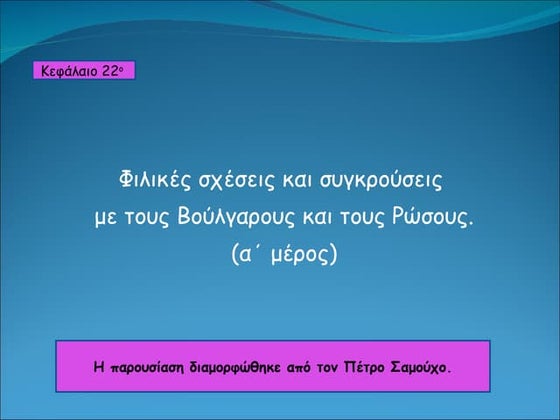 Κεφάλαιο 22ο

Φιλικές σχέσεις και συγκρούσεις
με τους Βούλγαρους και τους Ρώσους.
(α΄ μέρος)

Η παρουσίαση διαμορφώθηκε από τον Πέτρο Σαμούχο.